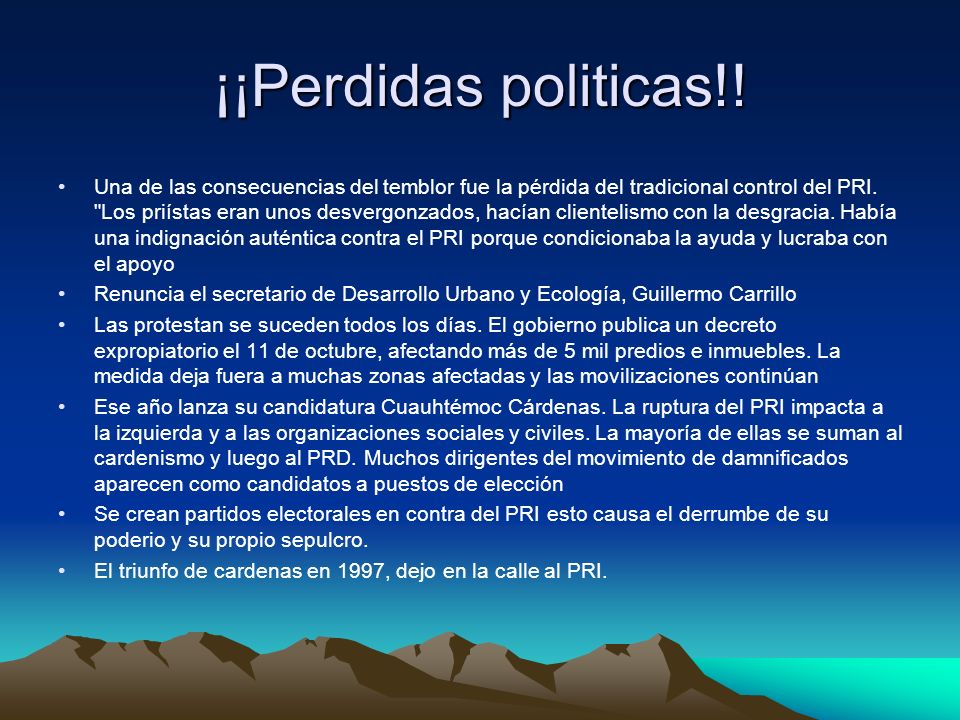 ¡¡Perdidas politicas!!

• Una de las consecuencias del temblor fue la pérdida del tradicional control del PRI. "Los priístas eran unos desvergonzados, hacían clientelismo con la desgracia. Había una indignación auténtica contra el PRI porque condicionaba la ayuda y lucraba con el apoyo

• Renuncia el secretario de Desarrollo Urbano y Ecología, Guillermo Carrillo

• Las protestan se suceden todos los días. El gobierno publica un decreto expropiatorio el 11 de octubre, afectando más de 5 mil predios e inmuebles. La medida deja fuera a muchas zonas afectadas y las movilizaciones continúan

• Ese año lanza su candidatura Cuauhtémoc Cárdenas. La ruptura del PRI impacta a la izquierda y a las organizaciones sociales y civiles. La mayoría de ellas se suman al cardenismo y luego al PRD. Muchos dirigentes del movimiento de damnificados aparecen como candidatos a puestos de elección

• Se crean partidos electorales en contra del PRI esto causa el derrumbe de su poderio y su propio sepulcro.

• El triunfo de cardenas en 1997, dejo en la calle al PRI.